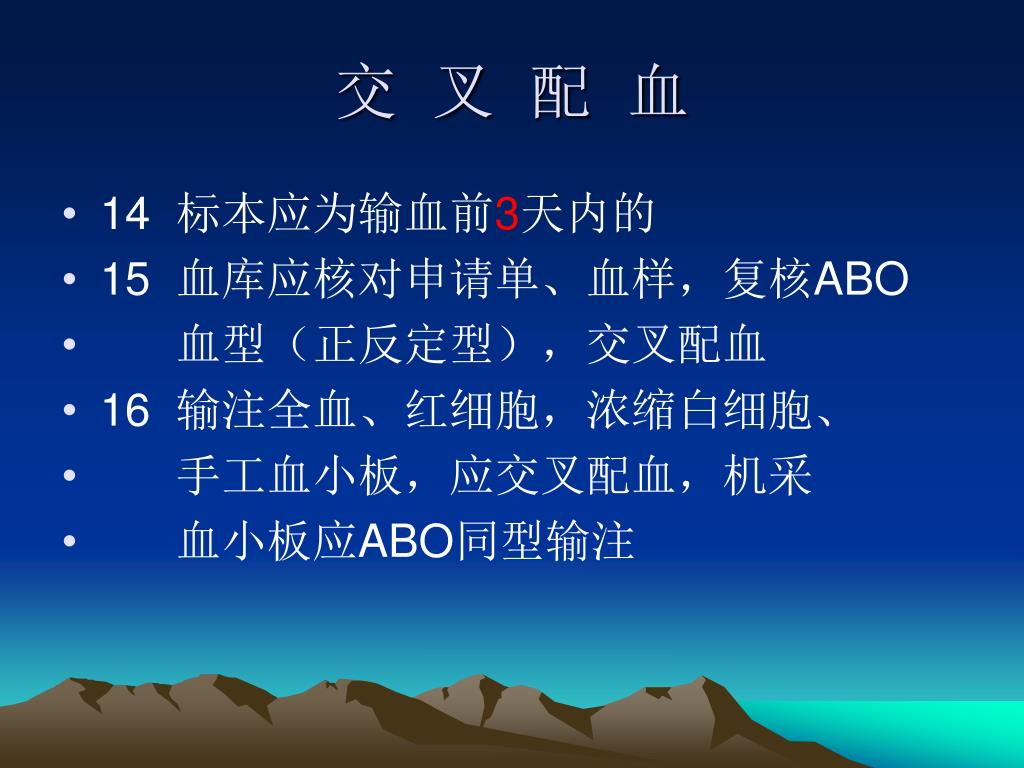 交 叉 配 血

• 14 标本应为输血前3天内的
• 15 血库应核对申请单、血样，复核ABO
• 血型（正反定型），交叉配血
• 16 输注全血、红细胞，浓缩白细胞、
• 手工血小板，应交叉配血，机采
• 血小板应ABO同型输注